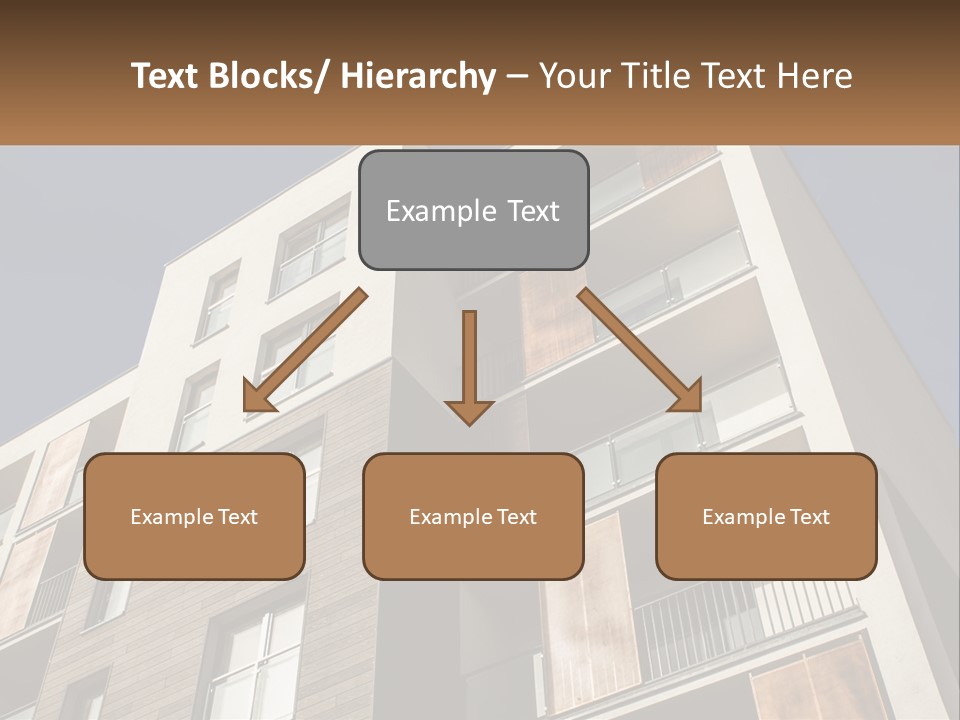 Text Blocks/ Hierarchy – Your Title Text Here

Example Text

Example Text

Example Text

Example Text